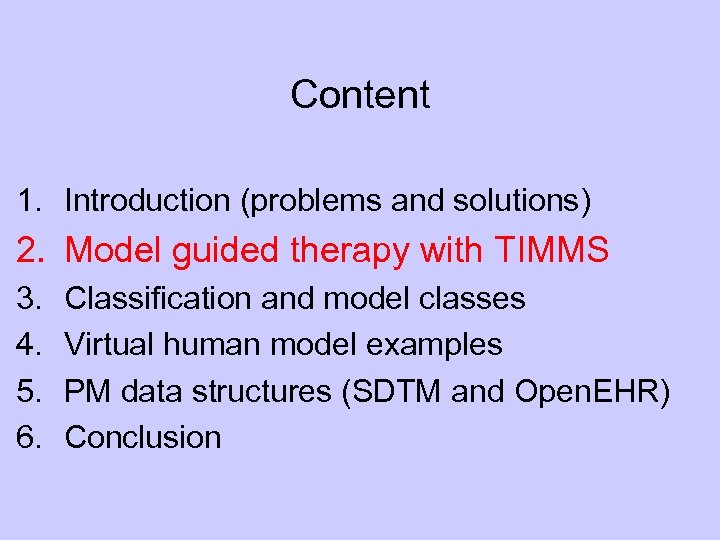 Content

1. Introduction (problems and solutions)
2. Model guided therapy with TIMMS
3. Classification and model classes
4. Virtual human model examples
5. PM data structures (SDTM and OpenEHR)
6. Conclusion